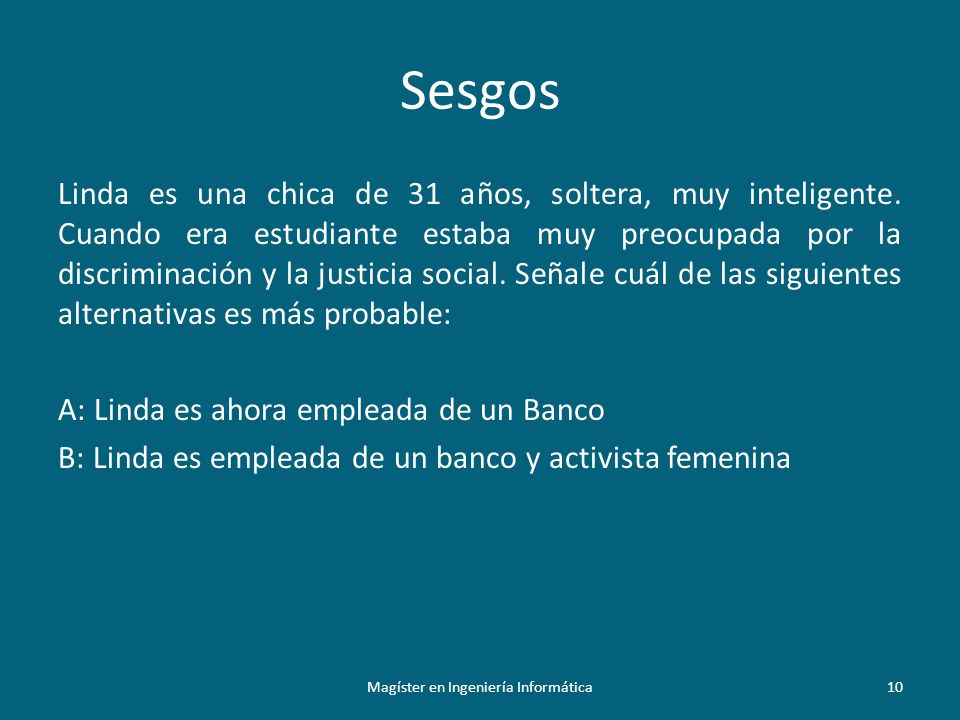 Sesgos

Linda es una chica de 31 años, soltera, muy inteligente. Cuando era estudiante estaba muy preocupada por la discriminación y la justicia social. Señale cuál de las siguientes alternativas es más probable:

A: Linda es ahora empleada de un Banco

B: Linda es empleada de un banco y activista femenina

Magíster en Ingeniería Informática

10